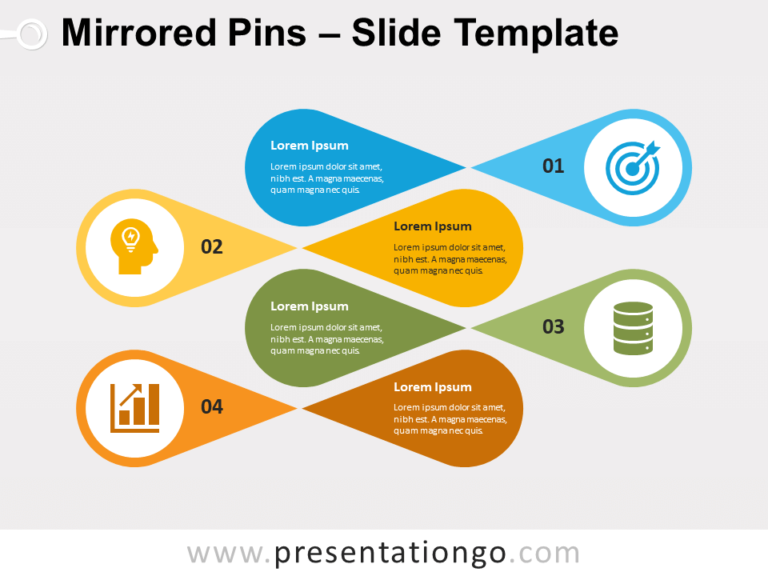 Mirrored Pins – Slide Template

Lorem Ipsum
Lorem ipsum dolor sit amet, nibh est. A magna maecenas, quam magna nec quis.

01

02

Lorem Ipsum
Lorem ipsum dolor sit amet, nibh est. A magna maecenas, quam magna nec quis.

Lorem Ipsum
Lorem ipsum dolor sit amet, nibh est. A magna maecenas, quam magna nec quis.

03

04

Lorem Ipsum
Lorem ipsum dolor sit amet, nibh est. A magna maecenas, quam magna nec quis.

www.presentationgo.com